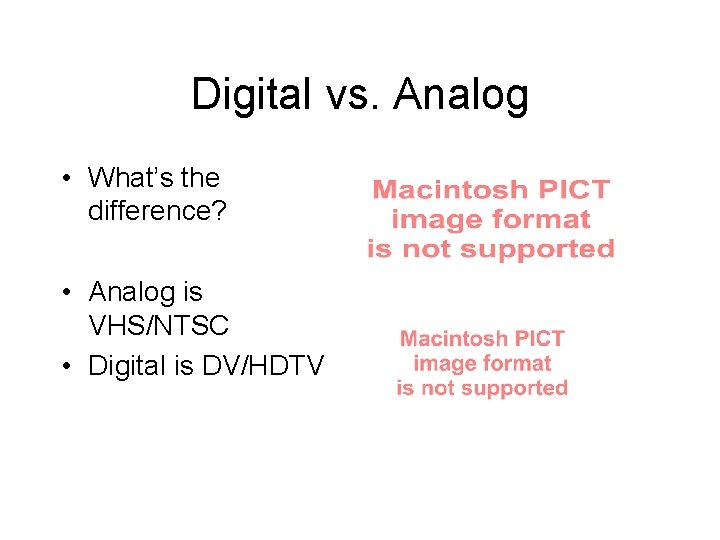 Digital vs. Analog

• What's the difference?

• Analog is VHS/NTSC
• Digital is DV/HDTV

Macintosh PICT image format is not supported

Macintosh PICT image format is not supported